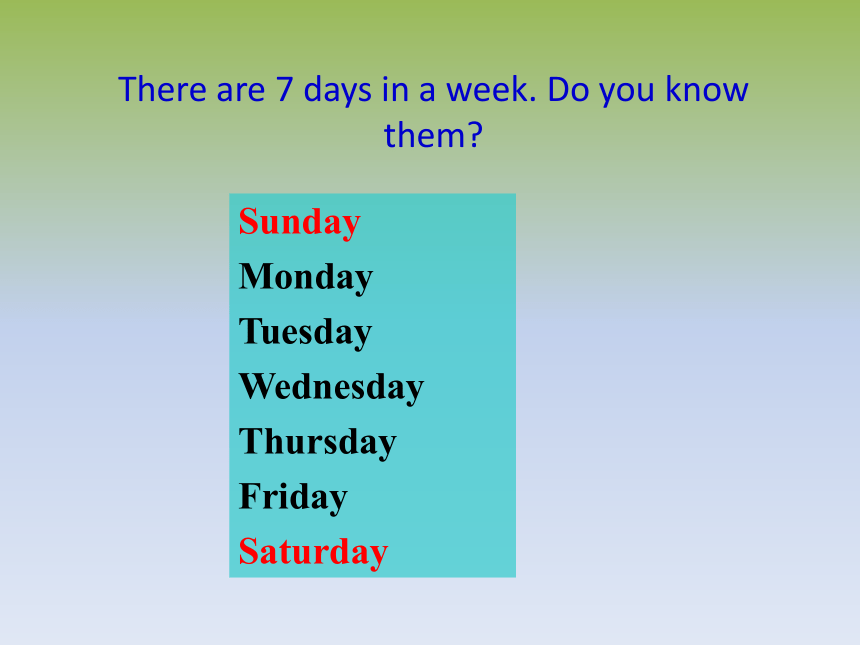 There are 7 days in a week. Do you know them?

Sunday
Monday
Tuesday
Wednesday
Thursday
Friday
Saturday